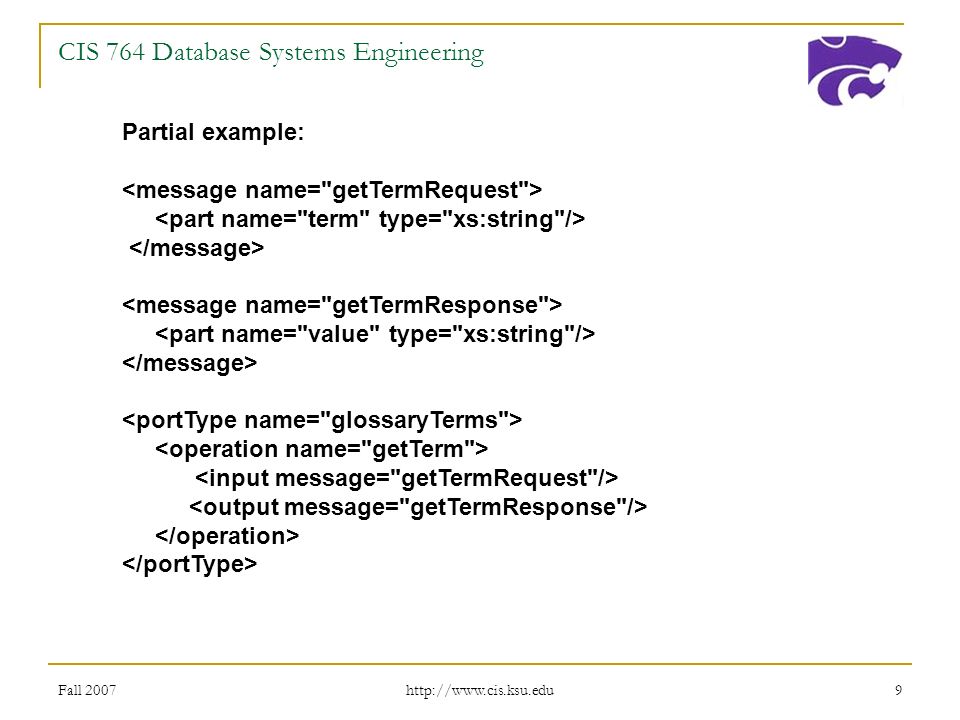 CIS 764 Database Systems Engineering

Partial example:

<message name="getTermRequest">
<part name="term" type="xs:string"/>
</message>

<message name="getTermResponse">
<part name="value" type="xs:string"/>
</message>

<portType name="glossaryTerms">
<operation name="getTerm">
<input message="getTermRequest"/>
<output message="getTermResponse"/>
</operation>
</portType>

Fall 2007

http://www.cis.ksu.edu

9